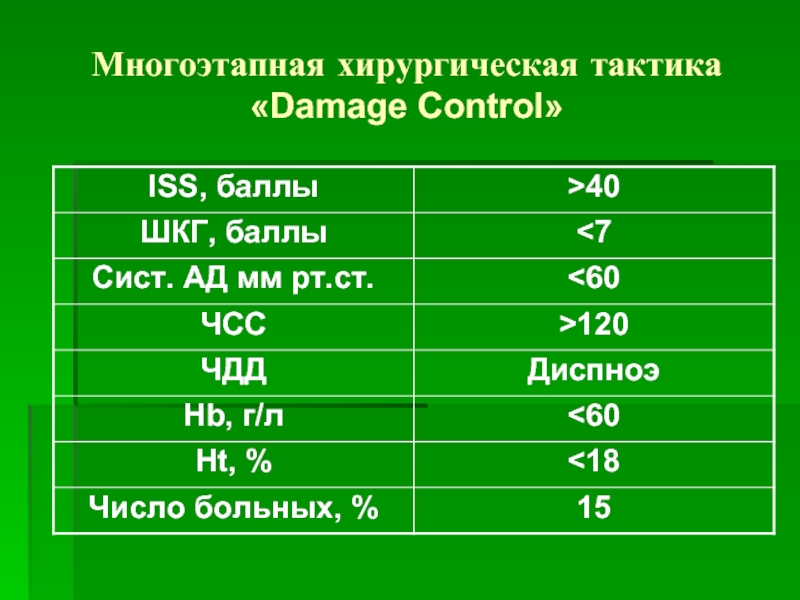 Многоэтапная хирургическая тактика «Damage Control»

| ISS, баллы | >40 |
|---|---|
| ШКГ, баллы | <7 |
| Сист. АД мм рт.ст. | <60 |
| ЧСС | >120 |
| ЧДД | Диспноэ |
| Hb, г/л | <60 |
| Ht, % | <18 |
| Число больных, % | 15 |